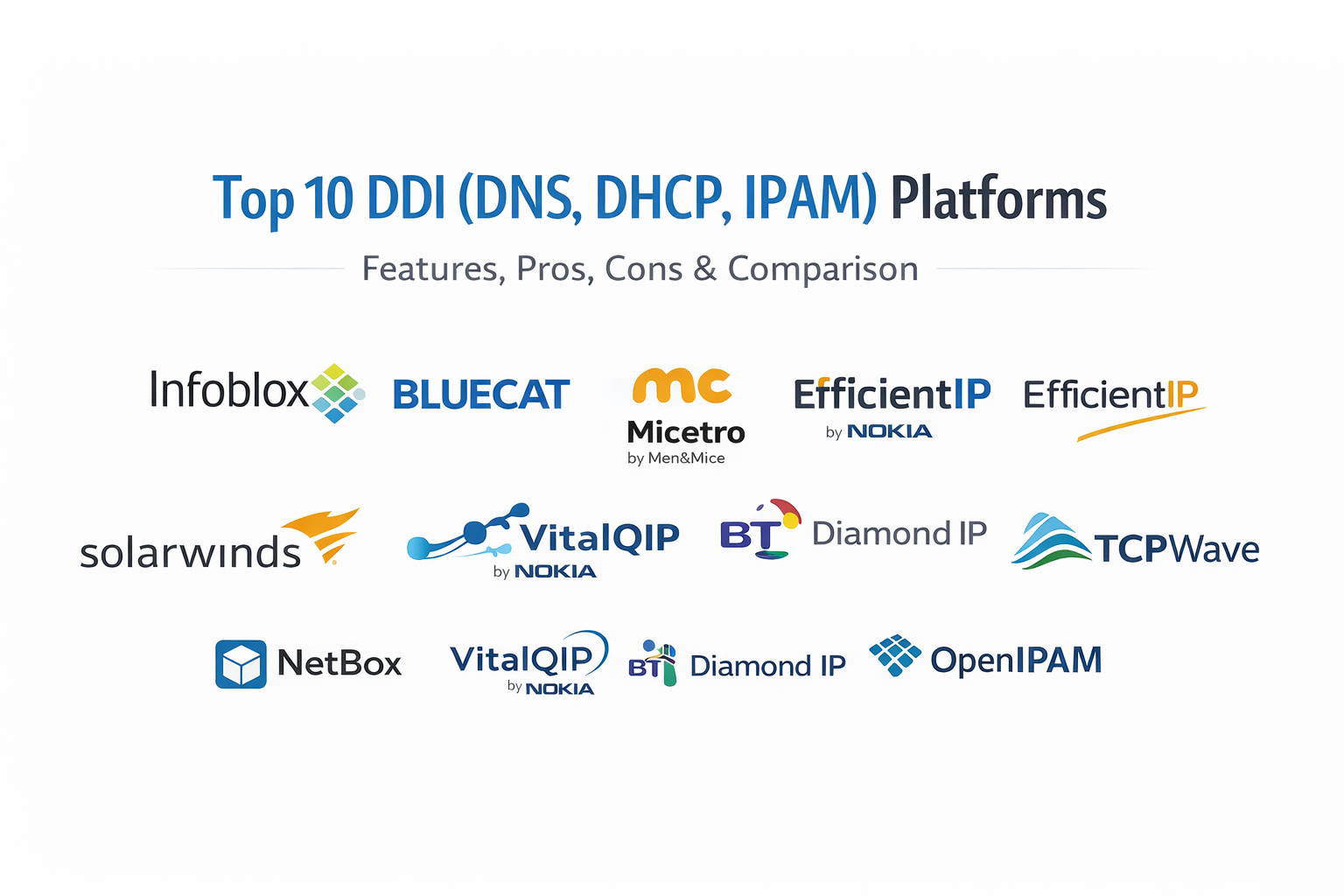 Top 10 DDI (DNS, DHCP, IPAM) Platforms

Features, Pros, Cons & Comparison

Infoblox

BLUECAT

mc
Micetro
by Men&Mice

EfficientIP
by NOKIA

EfficientIP

solarwinds

VitalQIP
by NOKIA

BT Diamond IP

TCPWave

NetBox

VitalQIP
by NOKIA

BT Diamond IP

OpenIPAM